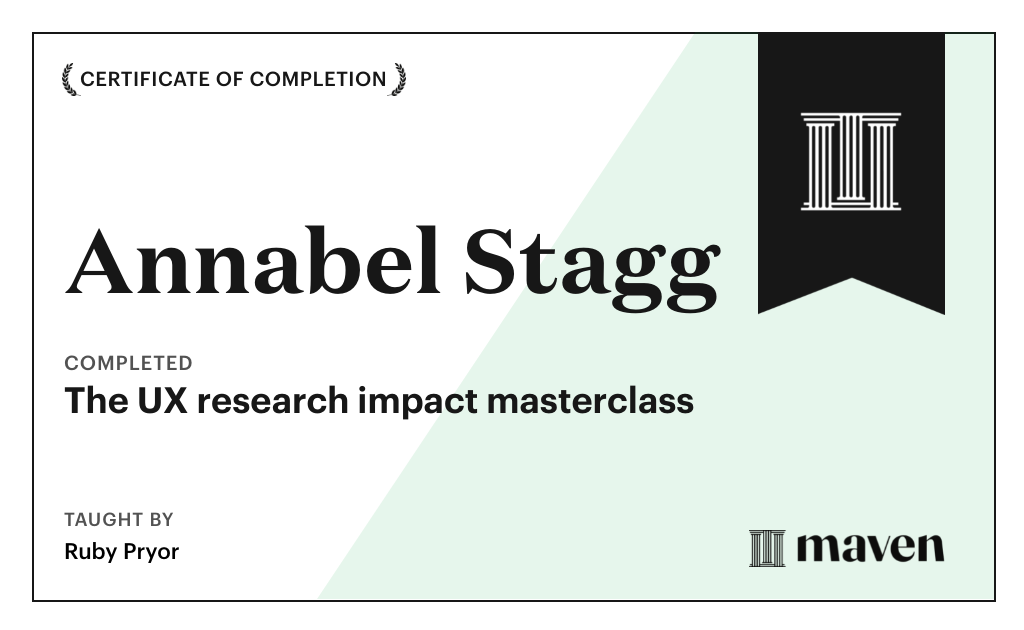 CERTIFICATE OF COMPLETION

Annabel Stagg

COMPLETED
The UX research impact masterclass

TAUGHT BY
Ruby Pryor

maven